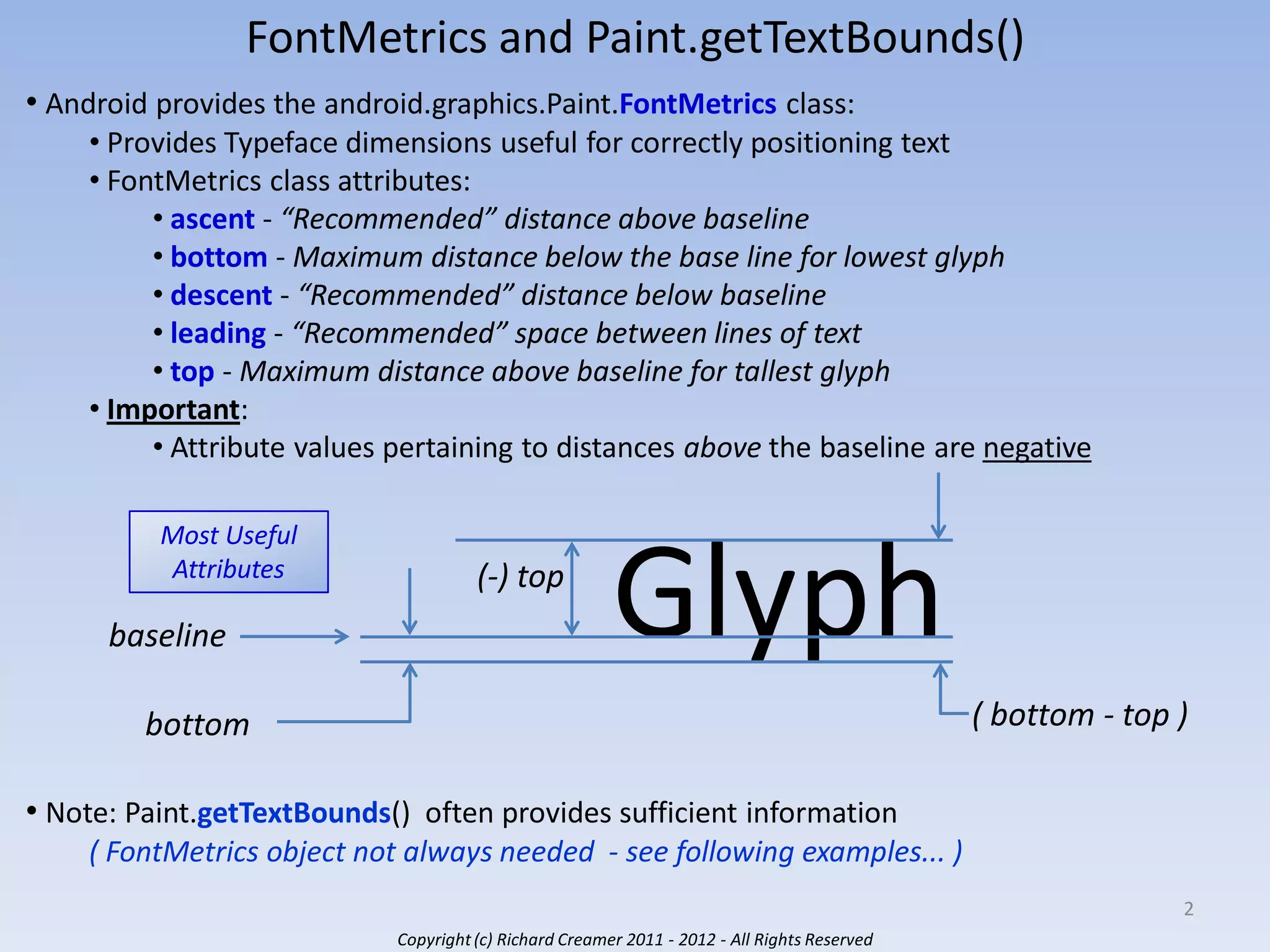 FontMetrics and Paint.getTextBounds()

• Android provides the android.graphics.Paint.FontMetrics class:
• Provides Typeface dimensions useful for correctly positioning text
• FontMetrics class attributes:
• ascent - "Recommended" distance above baseline
• bottom - Maximum distance below the base line for lowest glyph
• descent - "Recommended" distance below baseline
• leading - "Recommended" space between lines of text
• top - Maximum distance above baseline for tallest glyph
• Important:
• Attribute values pertaining to distances above the baseline are negative

Most Useful Attributes

(-) top

Glyph

baseline

bottom

( bottom - top )

• Note: Paint.getTextBounds() often provides sufficient information
( FontMetrics object not always needed - see following examples... )

2

Copyright (c) Richard Creamer 2011 - 2012 - All Rights Reserved